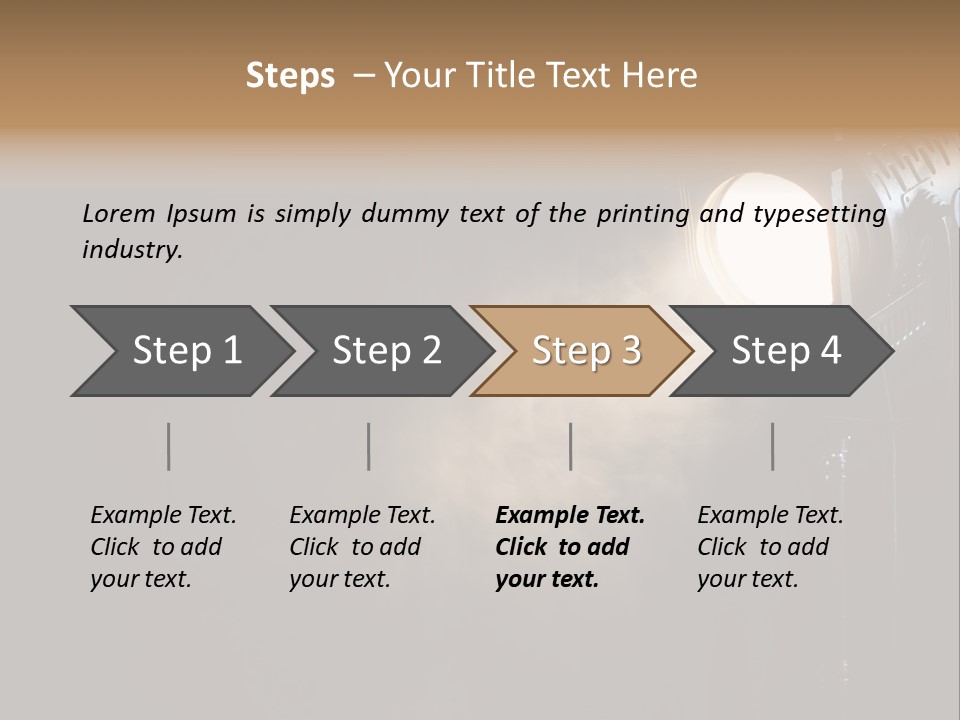 Steps – Your Title Text Here

Lorem Ipsum is simply dummy text of the printing and typesetting industry.

Step 1

Step 2

Step 3

Step 4

Example Text. Click to add your text.

Example Text. Click to add your text.

Example Text. Click to add your text.

Example Text. Click to add your text.